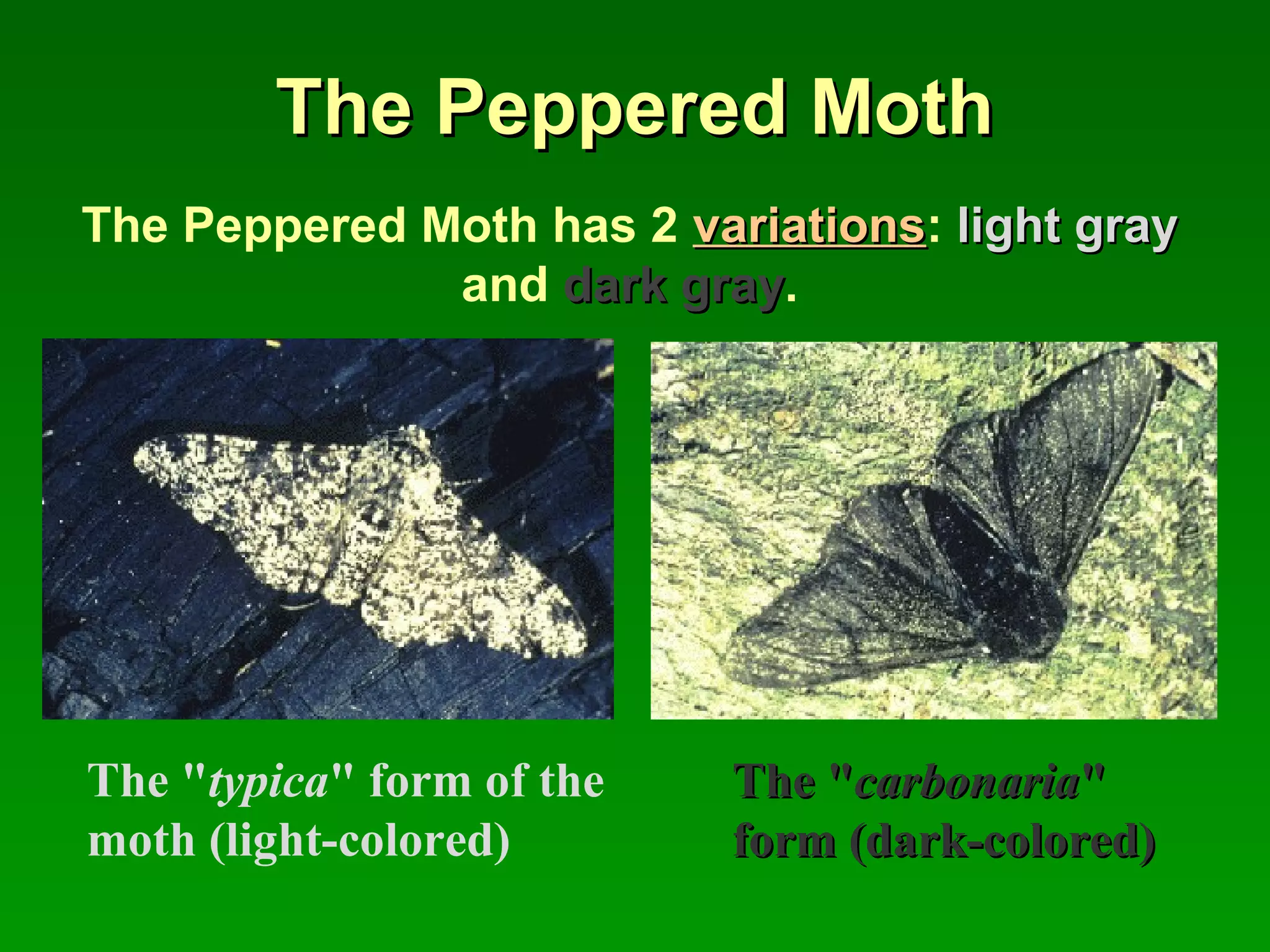 The Peppered Moth

The Peppered Moth has 2 variations: light gray and dark gray.

The "typica" form of the moth (light-colored)

The "carbonaria" form (dark-colored)